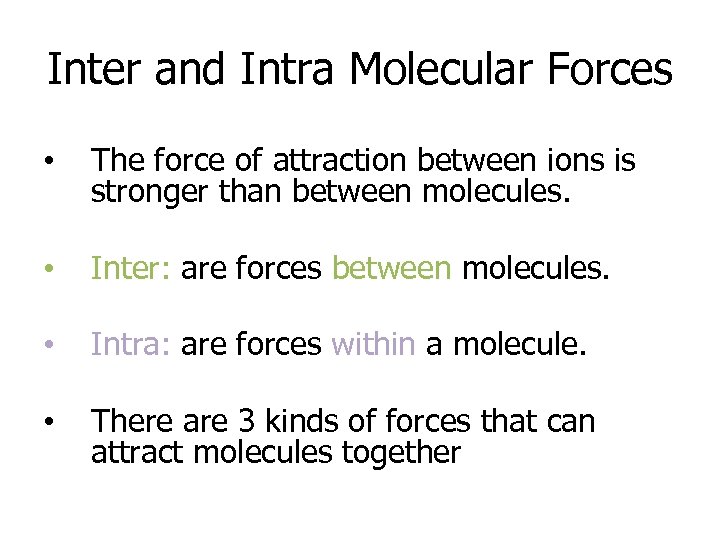 Inter and Intra Molecular Forces

• The force of attraction between ions is stronger than between molecules.

• Inter: are forces between molecules.

• Intra: are forces within a molecule.

• There are 3 kinds of forces that can attract molecules together